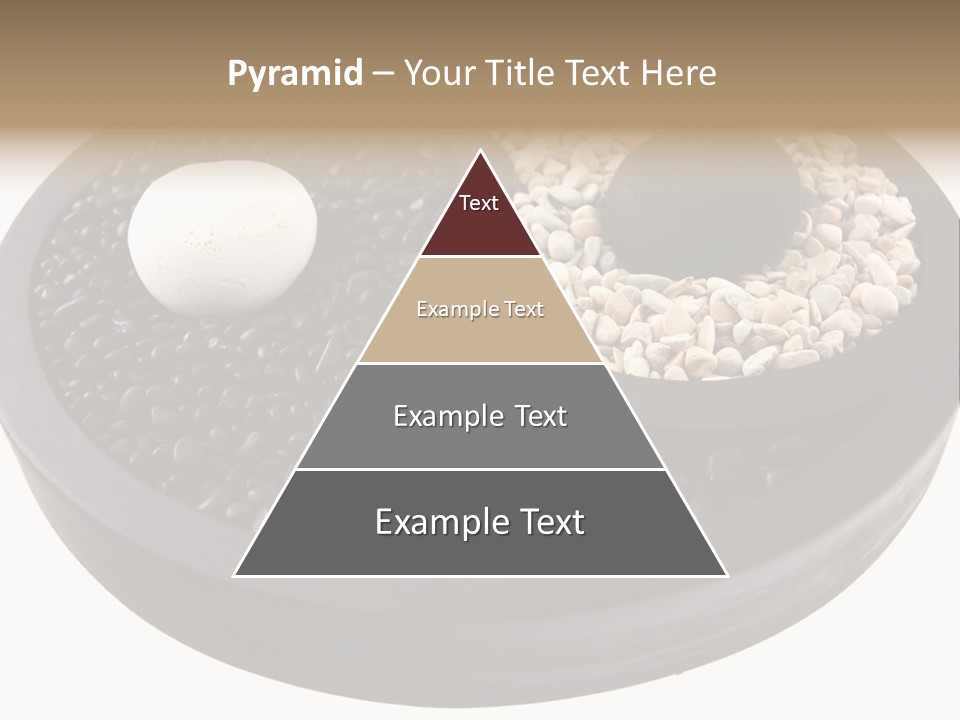 Pyramid – Your Title Text Here

Text

Example Text

Example Text

Example Text